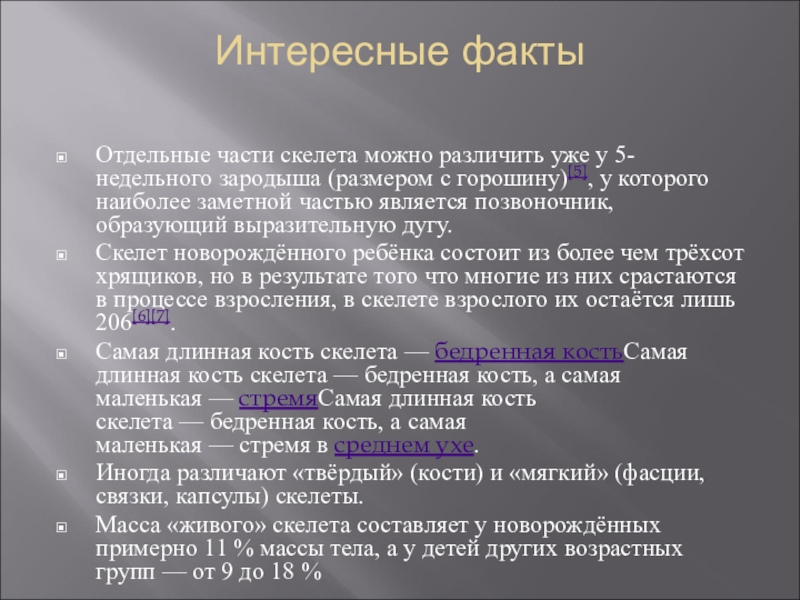 Интересные факты

Отдельные части скелета можно различить уже у 5-недельного зародыша (размером с горошину)[5], у которого наиболее заметной частью является позвоночник, образующий выразительную дугу.

Скелет новорождённого ребёнка состоит из более чем трёхсот хрящиков, но в результате того что многие из них срастаются в процессе взросления, в скелете взрослого их остаётся лишь 206[6][7].

Самая длинная кость скелета — бедренная костьСамая длинная кость скелета — бедренная кость, а самая маленькая — стремяСамая длинная кость скелета — бедренная кость, а самая маленькая — стремя в среднем ухе.

Иногда различают «твёрдый» (кости) и «мягкий» (фасции, связки, капсулы) скелеты.

Масса «живого» скелета составляет у новорождённых примерно 11 % массы тела, а у детей других возрастных групп — от 9 до 18 %